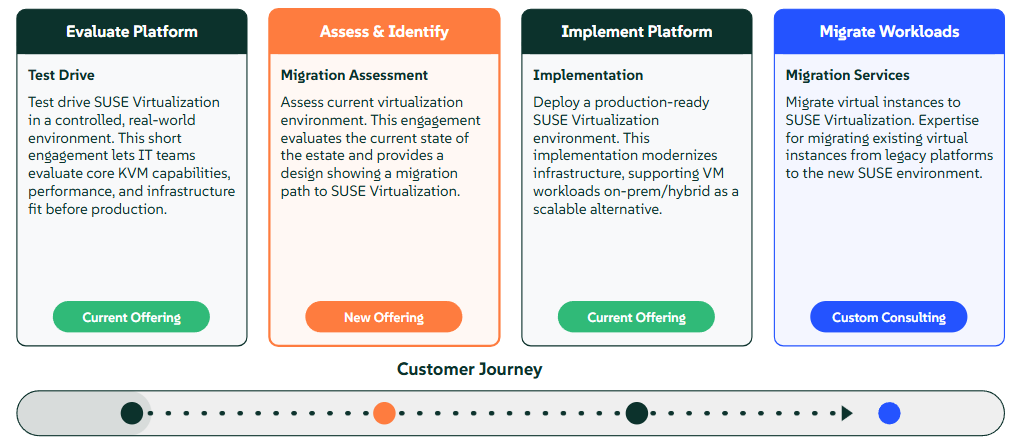 Evaluate Platform

Test Drive

Test drive SUSE Virtualization in a controlled, real-world environment. This short engagement lets IT teams evaluate core KVM capabilities, performance, and infrastructure fit before production.

Current Offering

Assess & Identify

Migration Assessment

Assess current virtualization environment. This engagement evaluates the current state of the estate and provides a design showing a migration path to SUSE Virtualization.

New Offering

Implement Platform

Implementation

Deploy a production-ready SUSE Virtualization environment. This implementation modernizes infrastructure, supporting VM workloads on-prem/hybrid as a scalable alternative.

Current Offering

Migrate Workloads

Migration Services

Migrate virtual instances to SUSE Virtualization. Expertise for migrating existing virtual instances from legacy platforms to the new SUSE environment.

Custom Consulting

Customer Journey